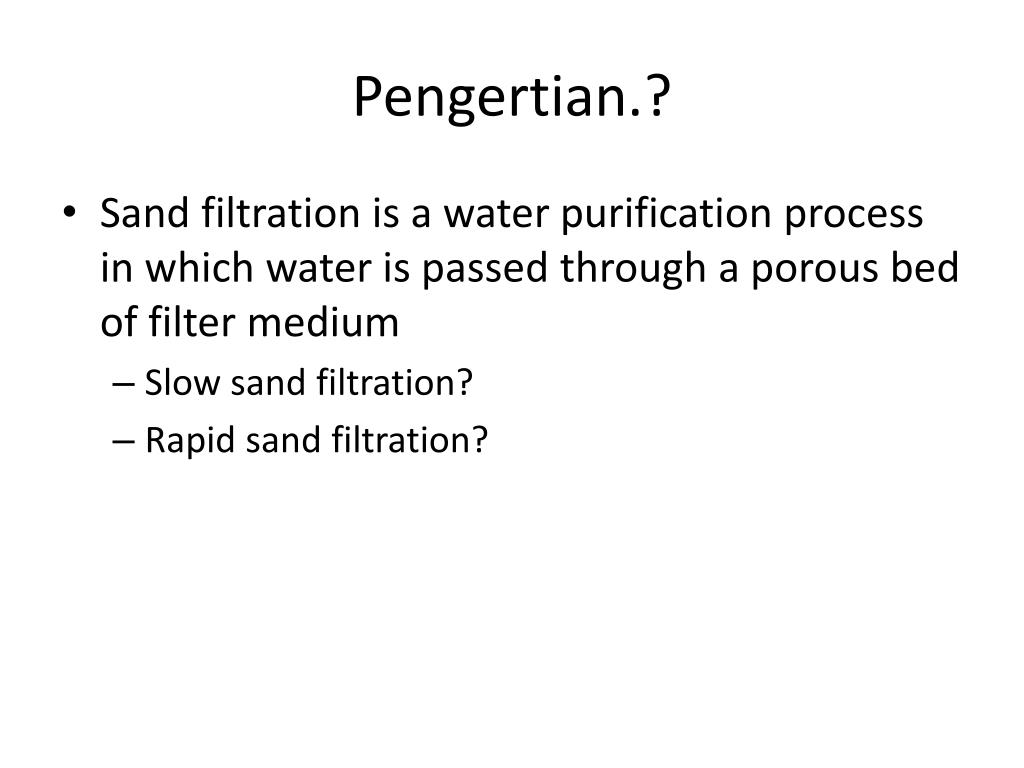 Pengertian.?

• Sand filtration is a water purification process in which water is passed through a porous bed of filter medium

– Slow sand filtration?

– Rapid sand filtration?